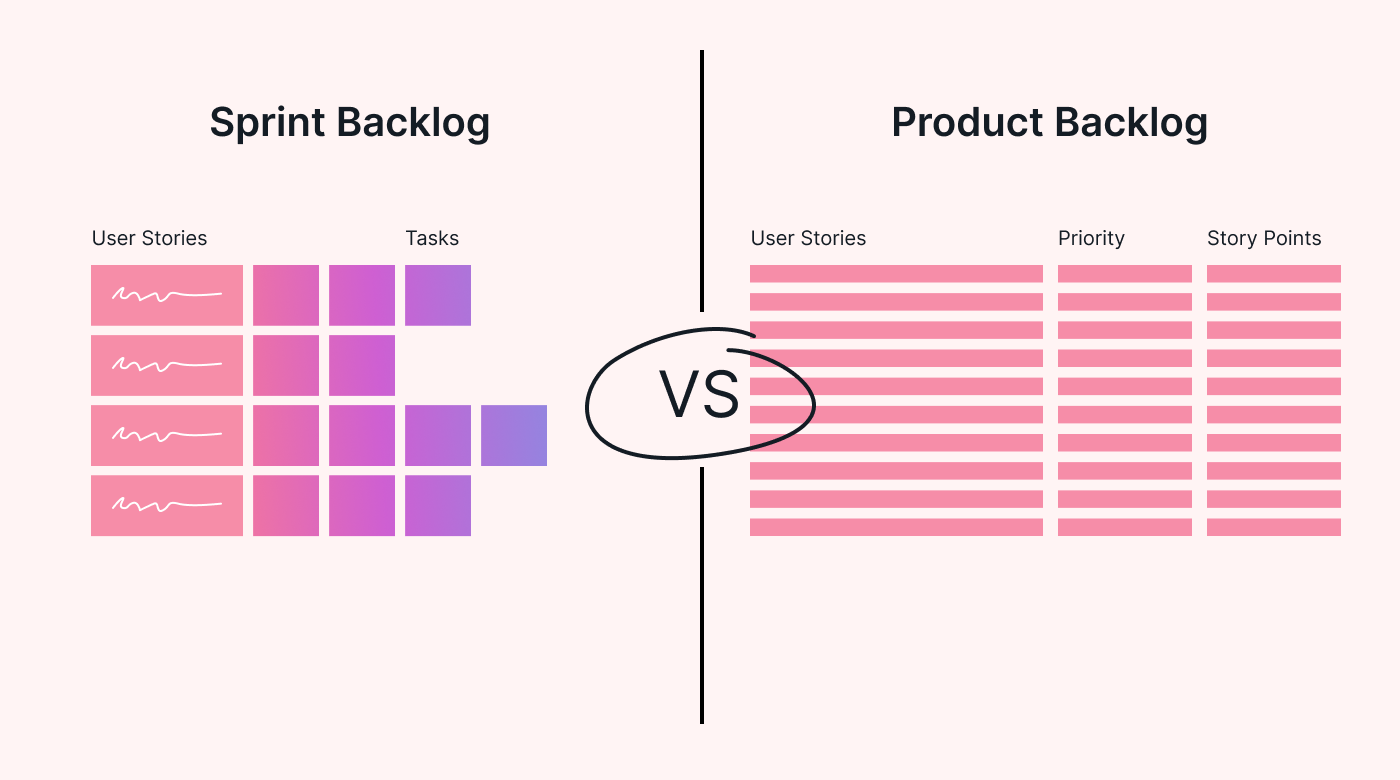 Sprint Backlog

User Stories

Tasks

VS

Product Backlog

User Stories

Priority

Story Points